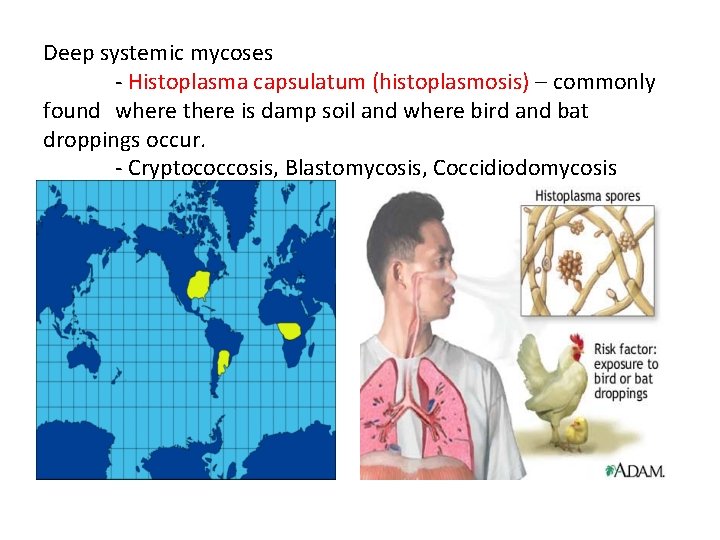 Deep systemic mycoses

- Histoplasma capsulatum (histoplasmosis) – commonly found where there is damp soil and where bird and bat droppings occur.

- Cryptococcosis, Blastomycosis, Coccidiodomycosis

Histoplasma spores

Risk factor: exposure to bird or bat droppings

ADAM.